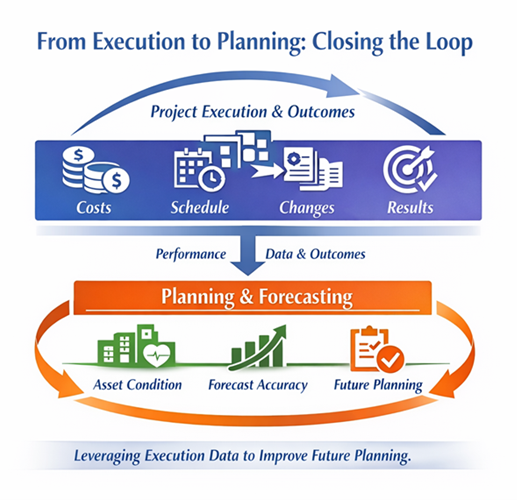 From Execution to Planning: Closing the Loop

Project Execution & Outcomes

Costs

Schedule

Changes

Results

Performance

Data & Outcomes

Planning & Forecasting

Asset Condition

Forecast Accuracy

Future Planning

Leveraging Execution Data to Improve Future Planning.